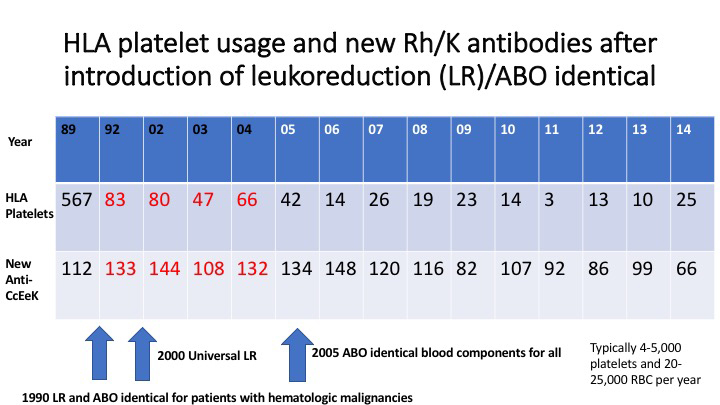 HLA platelet usage and new Rh/K antibodies after introduction of leukoreduction (LR)/ABO identical

| Year | 89 | 92 | 02 | 03 | 04 | 05 | 06 | 07 | 08 | 09 | 10 | 11 | 12 | 13 | 14 |
|---|---|---|---|---|---|---|---|---|---|---|---|---|---|---|---|
| HLA Platelets | 567 | 83 | 80 | 47 | 66 | 42 | 14 | 26 | 19 | 23 | 14 | 3 | 13 | 10 | 25 |
| New Anti-CcEeK | 112 | 133 | 144 | 108 | 132 | 134 | 148 | 120 | 116 | 82 | 107 | 92 | 86 | 99 | 66 |

2000 Universal LR

2005 ABO identical blood components for all

Typically 4-5,000 platelets and 20-25,000 RBC per year

1990 LR and ABO identical for patients with hematologic malignancies